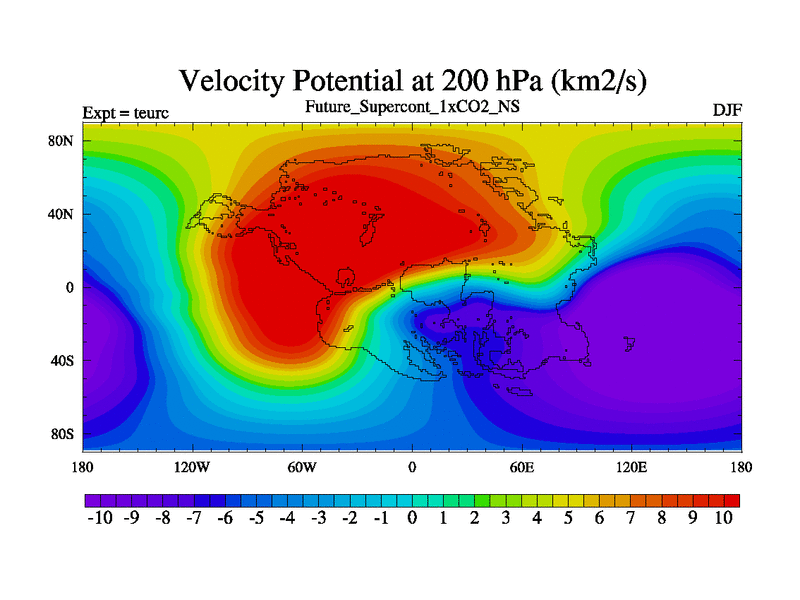 Velocity Potential at 200 hPa (km2/s)

Expt = teurc

Future_Supercont_1xCO2_NS

DJF

80N
40N
0
40S
80S

180
120W
60W
0
60E
120E
180

-10 -9 -8 -7 -6 -5 -4 -3 -2 -1 0 1 2 3 4 5 6 7 8 9 10